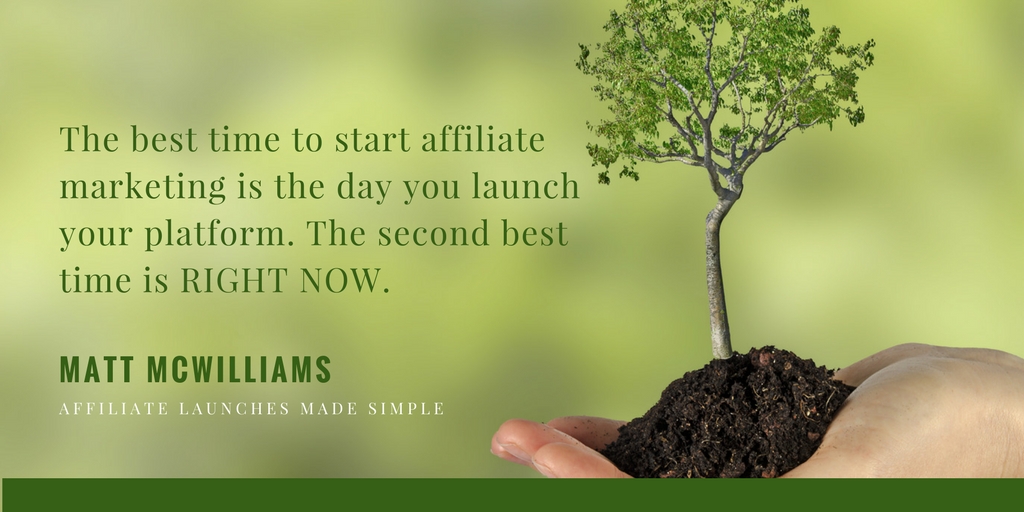 The best time to start affiliate marketing is the day you launch your platform. The second best time is RIGHT NOW.

MATT MCWILLIAMS

AFFILIATE LAUNCHES MADE SIMPLE